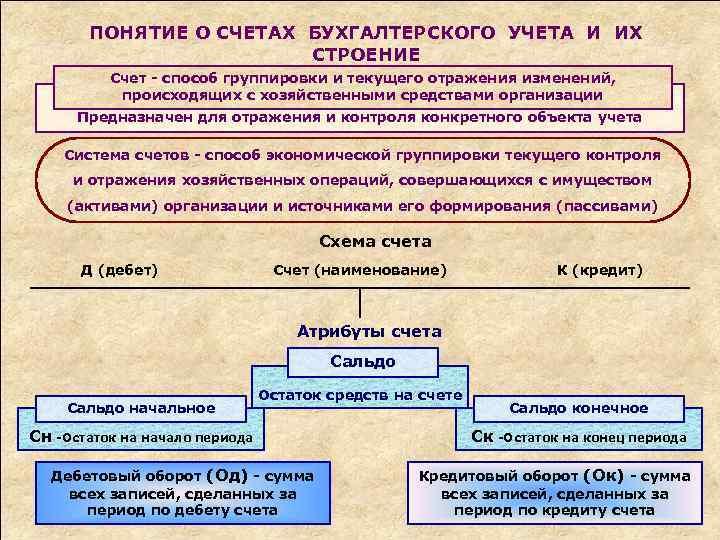 ПОНЯТИЕ О СЧЕТАХ БУХГАЛТЕРСКОГО УЧЕТА И ИХ СТРОЕНИЕ

Счет - способ группировки и текущего отражения изменений, происходящих с хозяйственными средствами организации

Предназначен для отражения и контроля конкретного объекта учета

Система счетов - способ экономической группировки текущего контроля и отражения хозяйственных операций, совершающихся с имуществом (активами) организации и источниками его формирования (пассивами)

Схема счета

Д (дебет)

Счет (наименование)

К (кредит)

Атрибуты счета

Сальдо

Остаток средств на счете

Сальдо начальное

Сн -Остаток на начало периода

Сальдо конечное

Ск -Остаток на конец периода

Дебетовый оборот (Од) - сумма всех записей, сделанных за период по дебету счета

Кредитовый оборот (Ок) - сумма всех записей, сделанных за период по кредиту счета